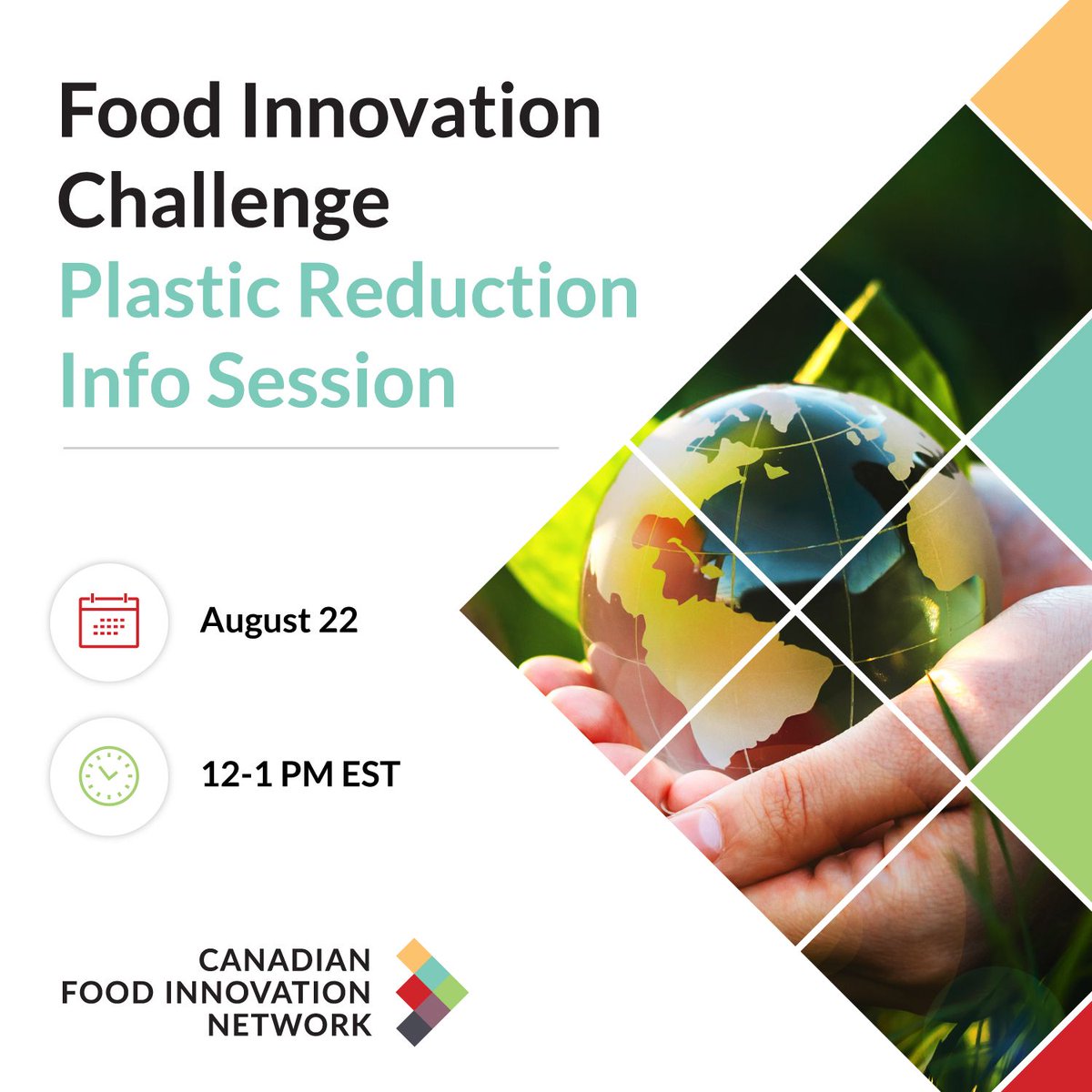 Food Innovation Challenge
Plastic Reduction Info Session

August 22

12-1 PM EST

CANADIAN FOOD INNOVATION NETWORK